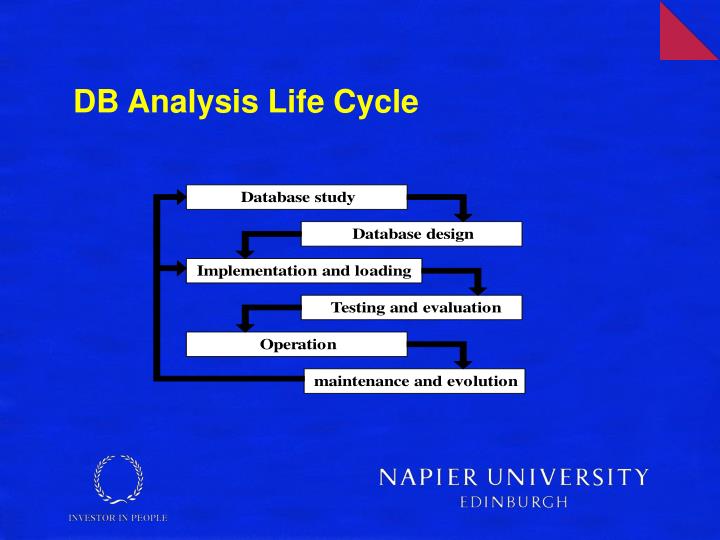 DB Analysis Life Cycle

Database study

Database design

Implementation and loading

Testing and evaluation

Operation

maintenance and evolution

INVESTOR IN PEOPLE

NAPIER UNIVERSITY
EDINBURGH